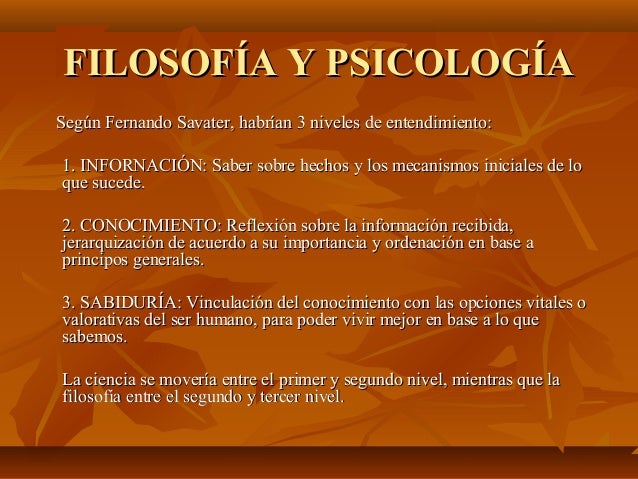 FILOSOFÍA Y PSICOLOGÍA

Según Fernando Savater, habrían 3 niveles de entendimiento:

1. INFORNACIÓN: Saber sobre hechos y los mecanismos iniciales de lo que sucede.

2. CONOCIMIENTO: Reflexión sobre la información recibida, jerarquización de acuerdo a su importancia y ordenación en base a principos generales.

3. SABIDURÍA: Vinculación del conocimiento con las opciones vitales o valorativas del ser humano, para poder vivir mejor en base a lo que sabemos.

La ciencia se movería entre el primer y segundo nivel, mientras que la filosofía entre el segundo y tercer nivel.